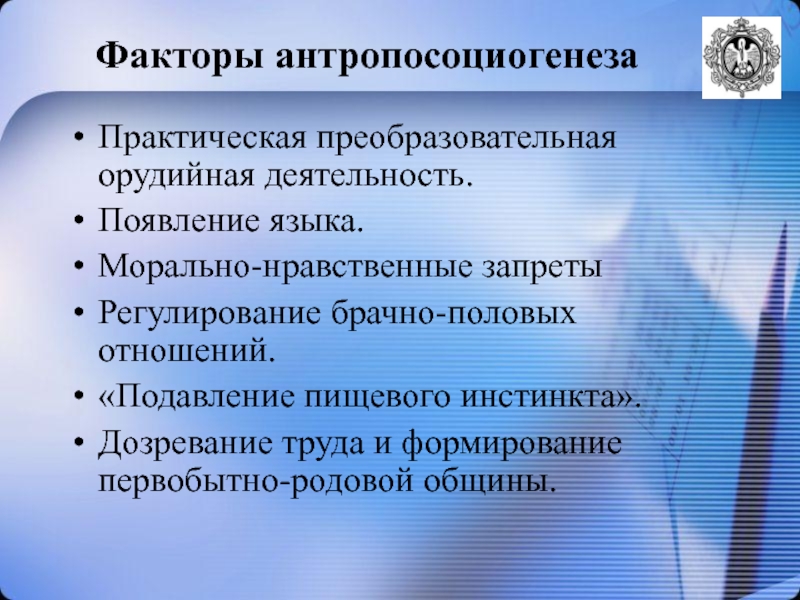 Факторы антропосоциогенеза

• Практическая преобразовательная орудийная деятельность.
• Появление языка.
• Морально-нравственные запреты
• Регулирование брачно-половых отношений.
• «Подавление пищевого инстинкта».
• Дозревание труда и формирование первобытно-родовой общины.